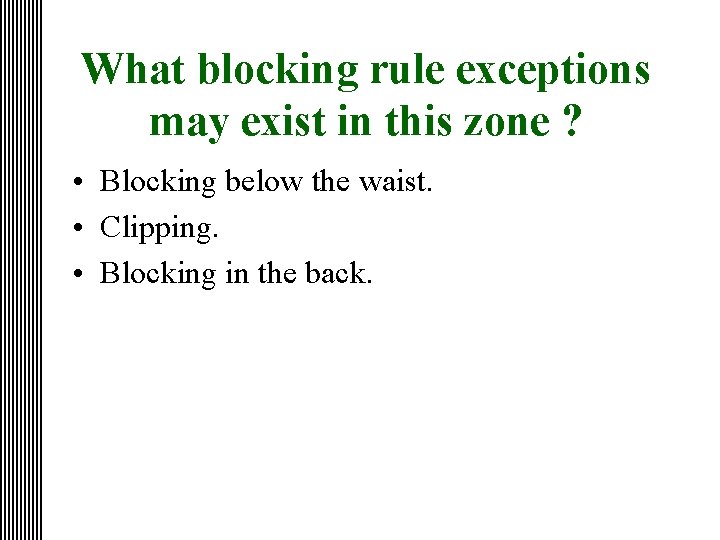 What blocking rule exceptions may exist in this zone ?

• Blocking below the waist.
• Clipping.
• Blocking in the back.